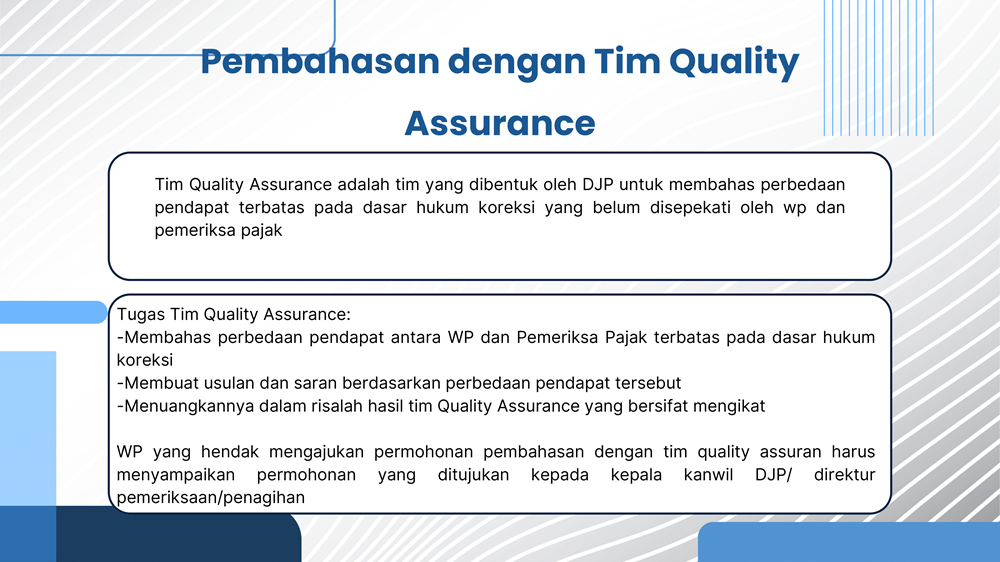 Pembahasan dengan Tim Quality Assurance

Tim Quality Assurance adalah tim yang dibentuk oleh DJP untuk membahas perbedaan pendapat terbatas pada dasar hukum koreksi yang belum disepekati oleh wp dan pemeriksa pajak

Tugas Tim Quality Assurance:
-Membahas perbedaan pendapat antara WP dan Pemeriksa Pajak terbatas pada dasar hukum koreksi
-Membuat usulan dan saran berdasarkan perbedaan pendapat tersebut
-Menuangkannya dalam risalah hasil tim Quality Assurance yang bersifat mengikat

WP yang hendak mengajukan permohonan pembahasan dengan tim quality assuran harus menyampaikan permohonan yang ditujukan kepada kepala kanwil DJP/ direktur pemeriksaan/penagihan